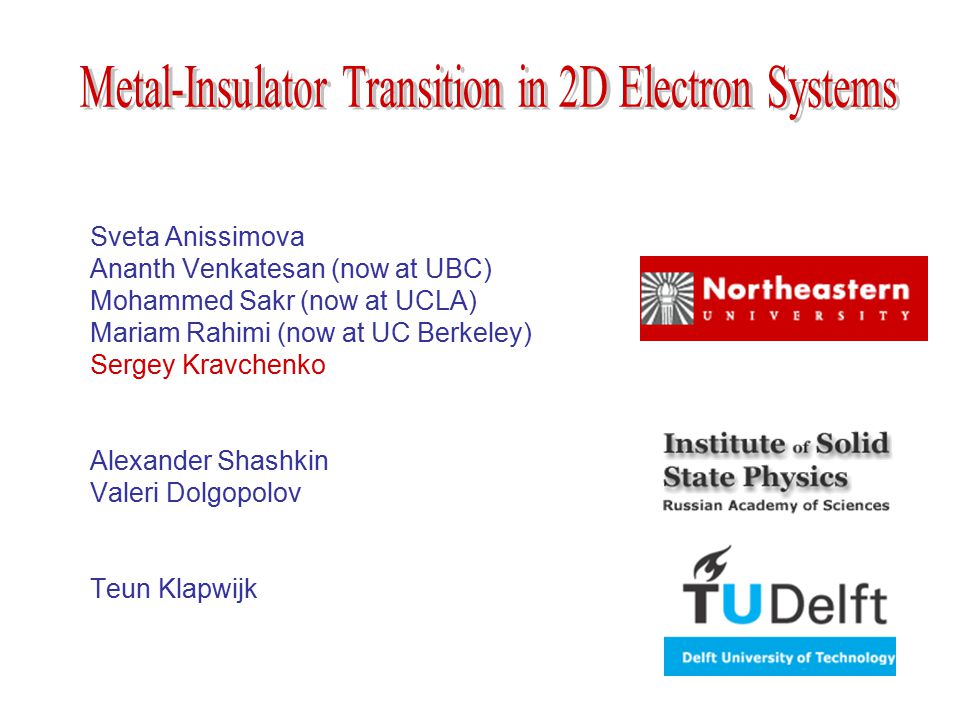 Metal-Insulator Transition in 2D Electron Systems

Sveta Anissimova
Ananth Venkatesan (now at UBC)
Mohammed Sakr (now at UCLA)
Mariam Rahimi (now at UC Berkeley)
Sergey Kravchenko

Northeastern
UNIVERSITY

Alexander Shashkin
Valeri Dolgopolov

Institute of Solid State Physics
Russian Academy of Sciences

Teun Klapwijk

TUDelft
Delft University of Technology